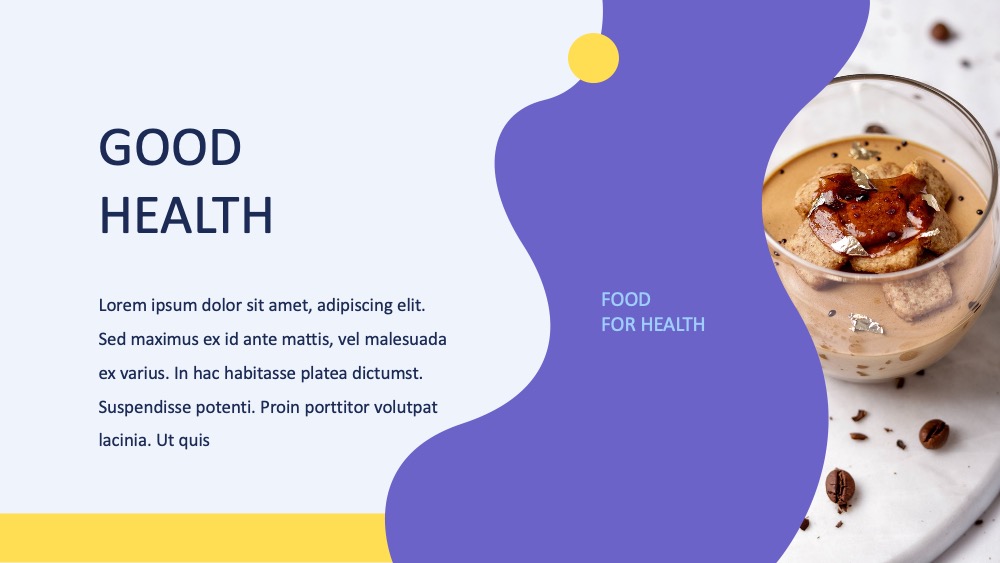 GOOD
HEALTH

Lorem ipsum dolor sit amet, adipiscing elit. Sed maximus ex id ante mattis, vel malesuada ex varius. In hac habitasse platea dictumst. Suspendisse potenti. Proin porttitor volutpat lacinia. Ut quis

FOOD
FOR HEALTH